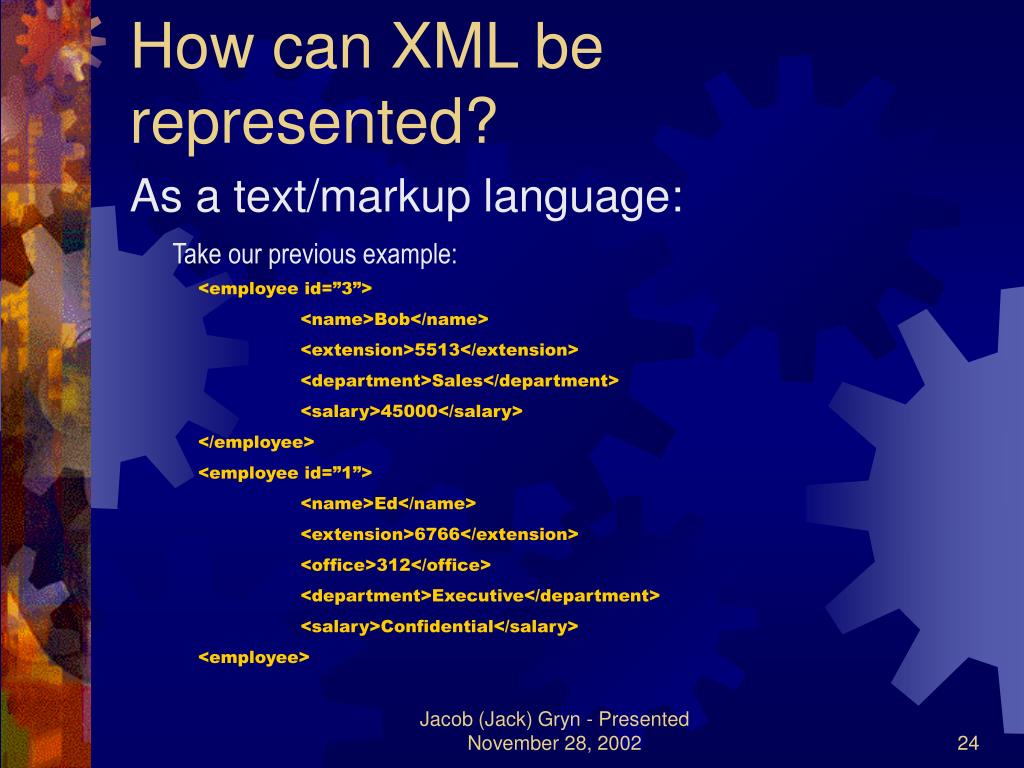 How can XML be represented?

As a text/markup language:

Take our previous example:

<employee id=”3”>

<name>Bob</name>

<extension>5513</extension>

<department>Sales</department>

<salary>45000</salary>

</employee>

<employee id=”1”>

<name>Ed</name>

<extension>6766</extension>

<office>312</office>

<department>Executive</department>

<salary>Confidential</salary>

<employee>

Jacob (Jack) Gryn - Presented November 28, 2002

24